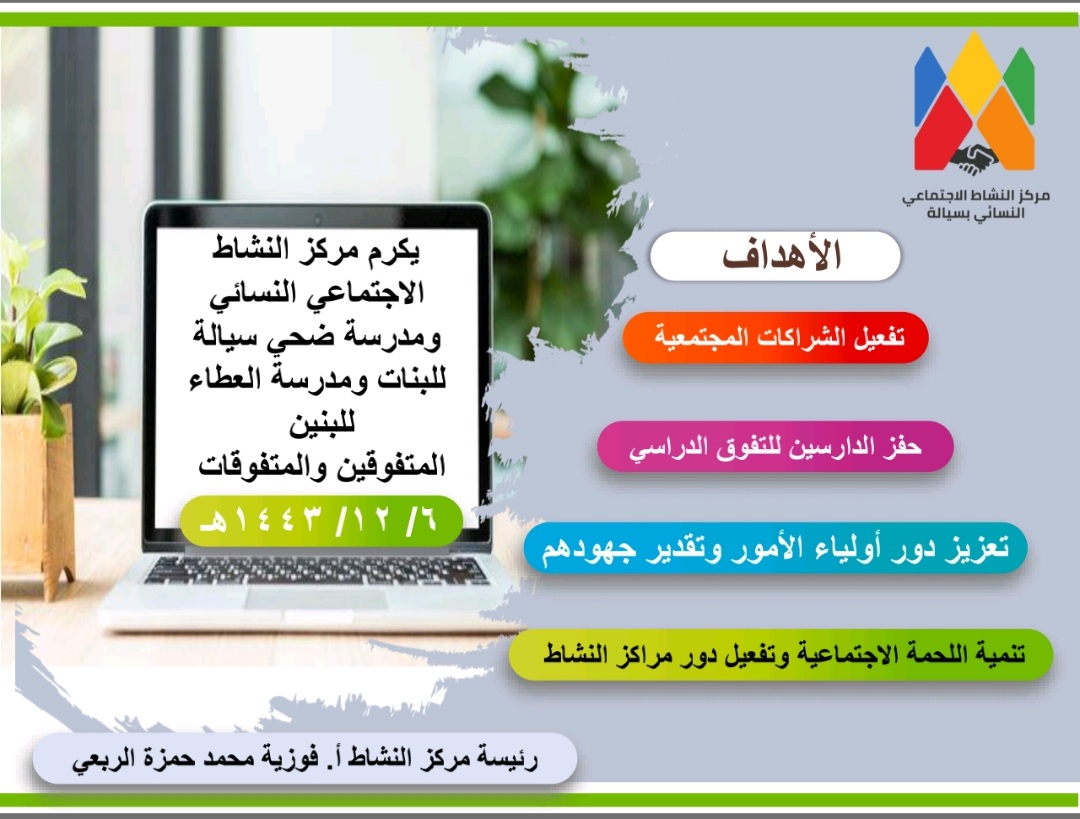 مركز النشاط الاجتماعي النسائي بسيالة

الأهداف

تفعيل الشراكات المجتمعية

حفز الدارسين للتفوق الدراسي

تعزيز دور أولياء الأمور وتقدير جهودهم

تنمية اللحمة الاجتماعية وتفعيل دور مراكز النشاط

يكرم مركز النشاط الاجتماعي النسائي ومدرسة ضحي سيالة للبنات ومدرسة العطاء للبنين المتفوقين والمتفوقات

٦/ ١٢/ ١٤٤٣هـ

رئيسة مركز النشاط أ. فوزية محمد حمزة الربعي